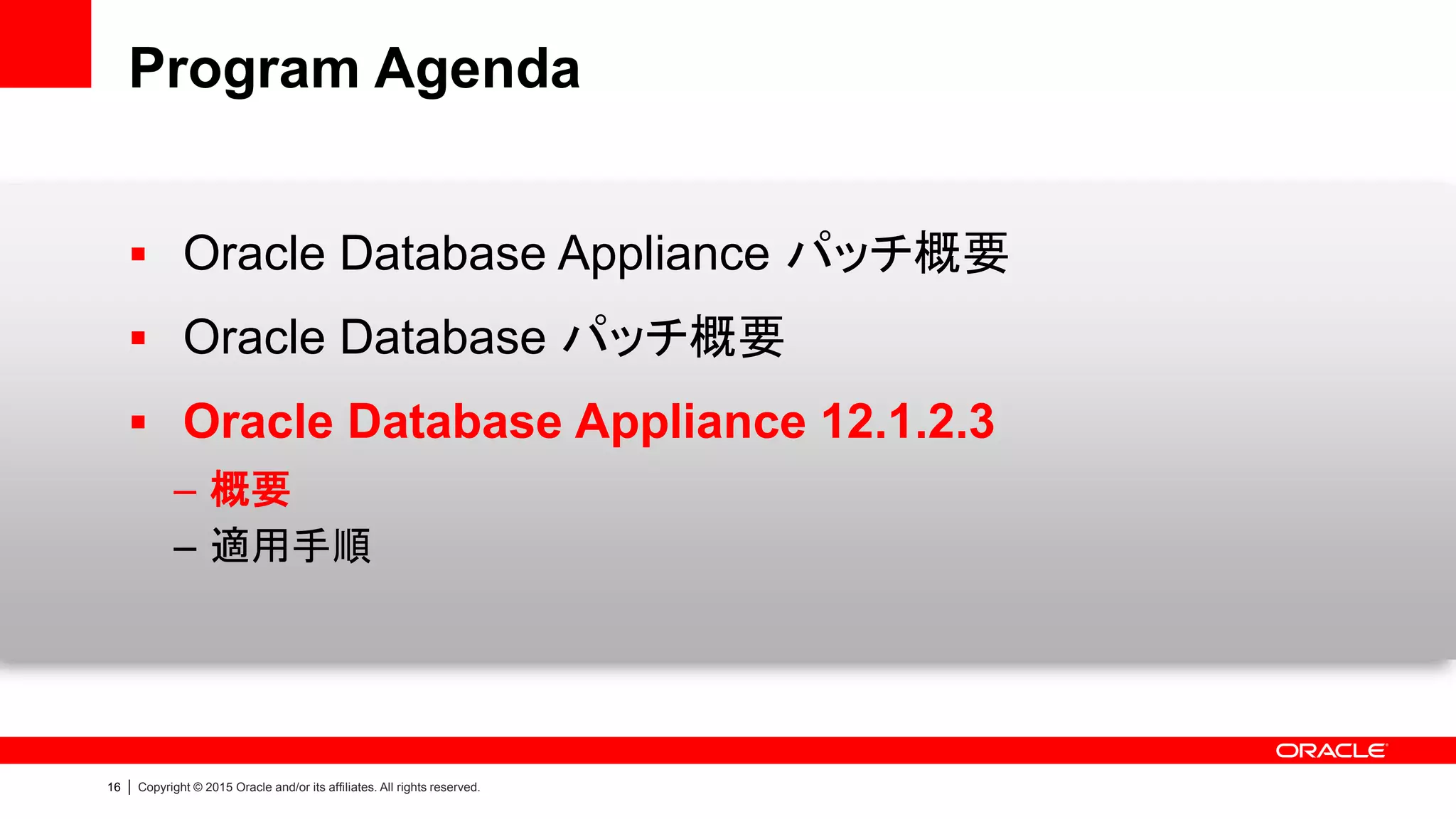 Program Agenda

▪ Oracle Database Appliance パッチ概要

▪ Oracle Database パッチ概要

▪ Oracle Database Appliance 12.1.2.3

– 概要

– 適用手順

ORACLE

16 | Copyright © 2015 Oracle and/or its affiliates. All rights reserved.